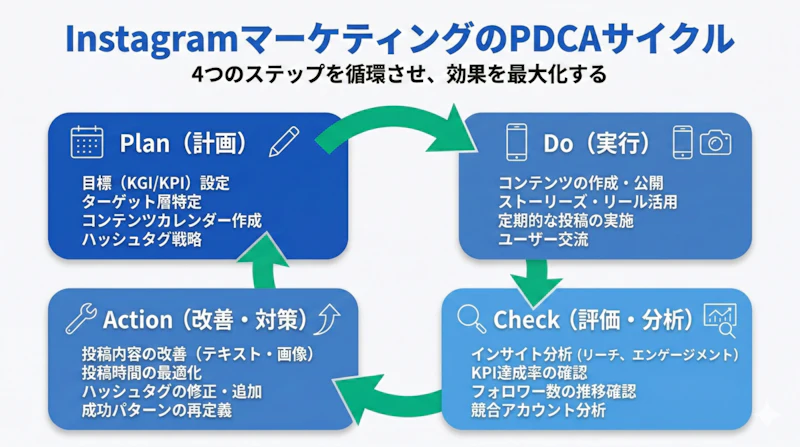 InstagramマーケティングのPDCAサイクル

4つのステップを循環させ、効果を最大化する

Plan（計画）

目標（KGI/KPI）設定
ターゲット層特定
コンテンツカレンダー作成
ハッシュタグ戦略

Do（実行）

コンテンツの作成・公開
ストーリーズ・リール活用
定期的な投稿の実施
ユーザー交流

Check（評価・分析）

インサイト分析（リーチ、エンゲージメント）
KPI達成率の確認
フォロワー数の推移確認
競合アカウント分析

Action（改善・対策）

投稿内容の改善（テキスト・画像）
投稿時間の最適化
ハッシュタグの修正・追加
成功パターンの再定義